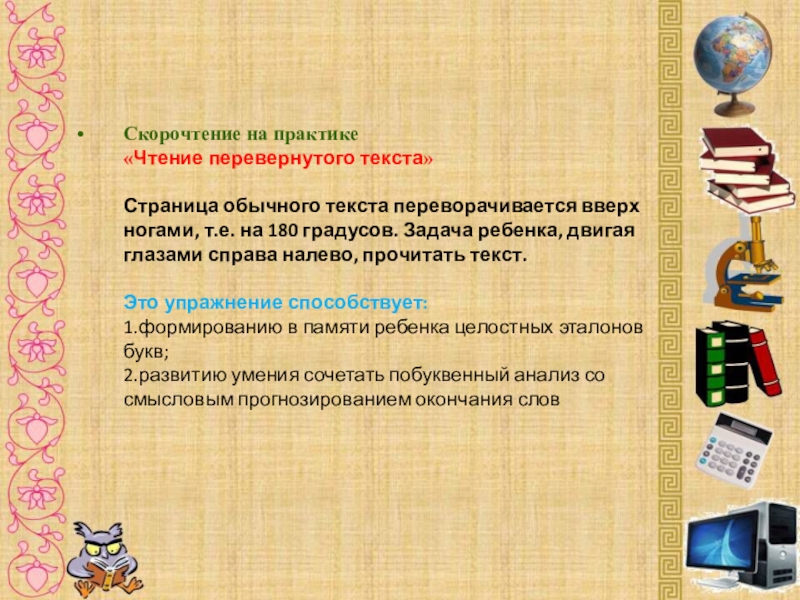 • Скорочтение на практике
«Чтение перевернутого текста»

Страница обычного текста переворачивается вверх ногами, т.е. на 180 градусов. Задача ребенка, двигая глазами справа налево, прочитать текст.

Это упражнение способствует:
1.формированию в памяти ребенка целостных эталонов букв;
2.развитию умения сочетать побуквенный анализ со смысловым прогнозированием окончания слов